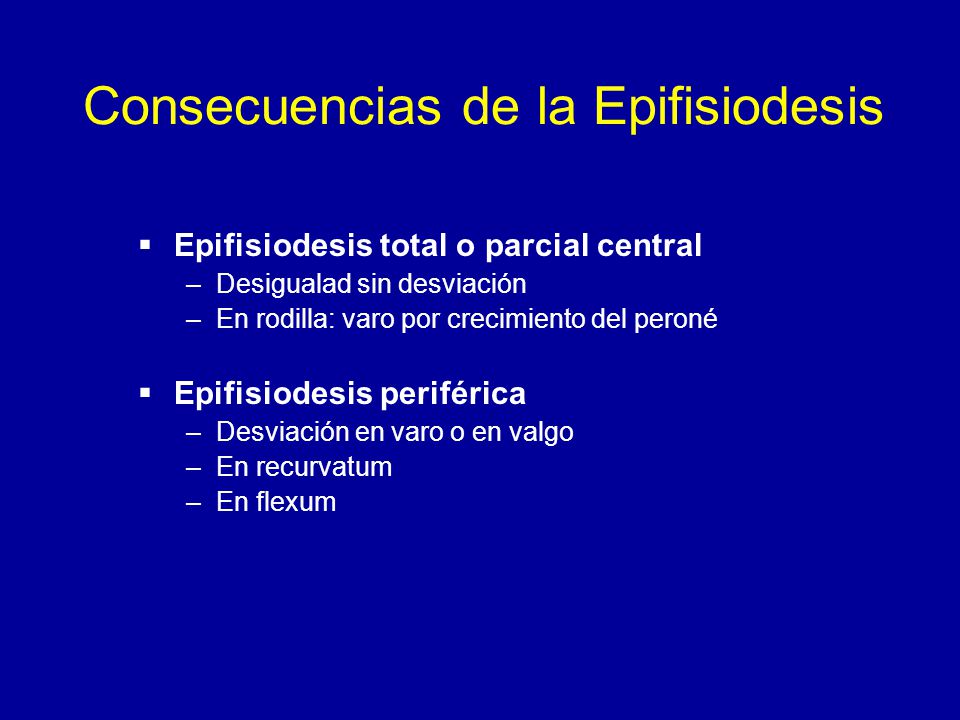 Consecuencias de la Epifisiodesis

▪ Epifisiodesis total o parcial central
– Desigualad sin desviación
– En rodilla: varo por crecimiento del peroné

▪ Epifisiodesis periférica
– Desviación en varo o en valgo
– En recurvatum
– En flexum